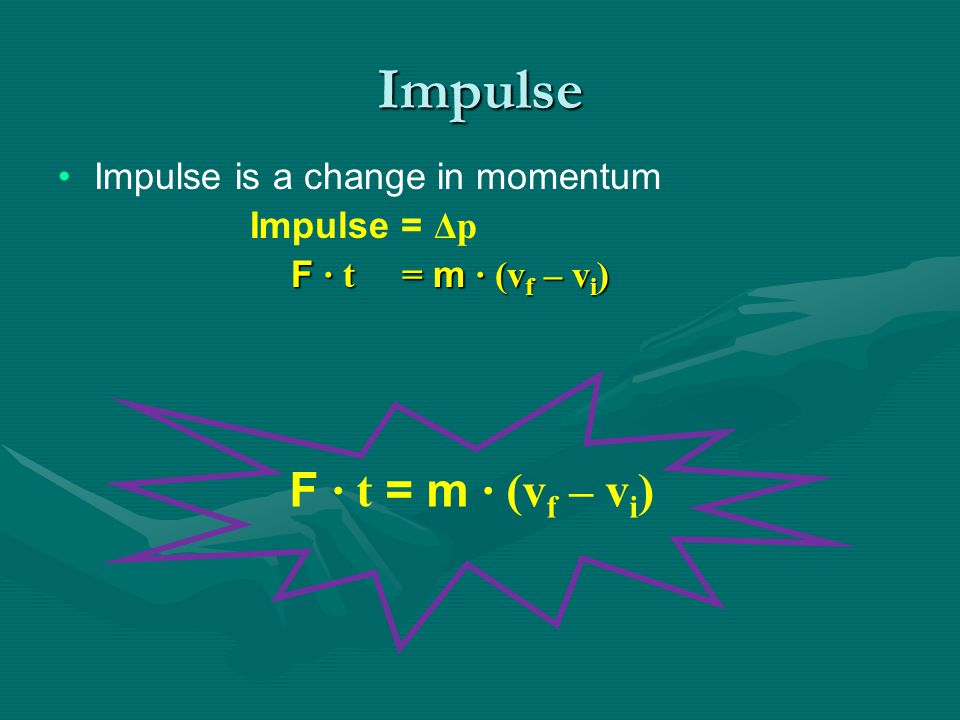 Impulse

• Impulse is a change in momentum

Impulse = $\Delta p$

$F \cdot t = m \cdot (v_f - v_i)$

$F \cdot t = m \cdot (v_f - v_i)$